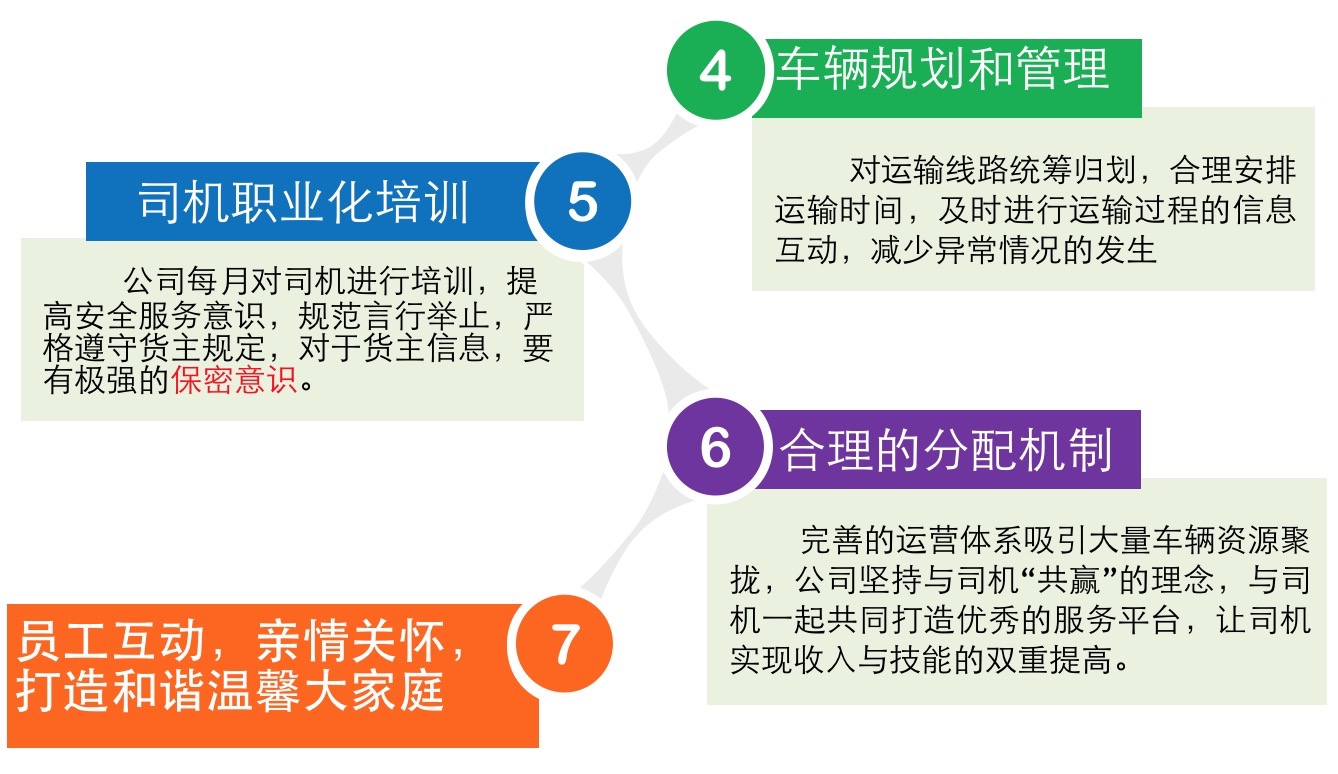 4 车辆规划和管理

对运输线路统筹归划，合理安排运输时间，及时进行运输过程的信息互动，减少异常情况的发生

司机职业化培训 5

公司每月对司机进行培训，提高安全服务意识，规范言行举止，严格遵守货主规定，对于货主信息，要有极强的保密意识。

6 合理的分配机制

完善的运营体系吸引大量车辆资源聚拢，公司坚持与司机“共赢”的理念，与司机一起共同打造优秀的服务平台，让司机实现收入与技能的双重提高。

员工互动，亲情关怀，打造和谐温馨大家庭 7